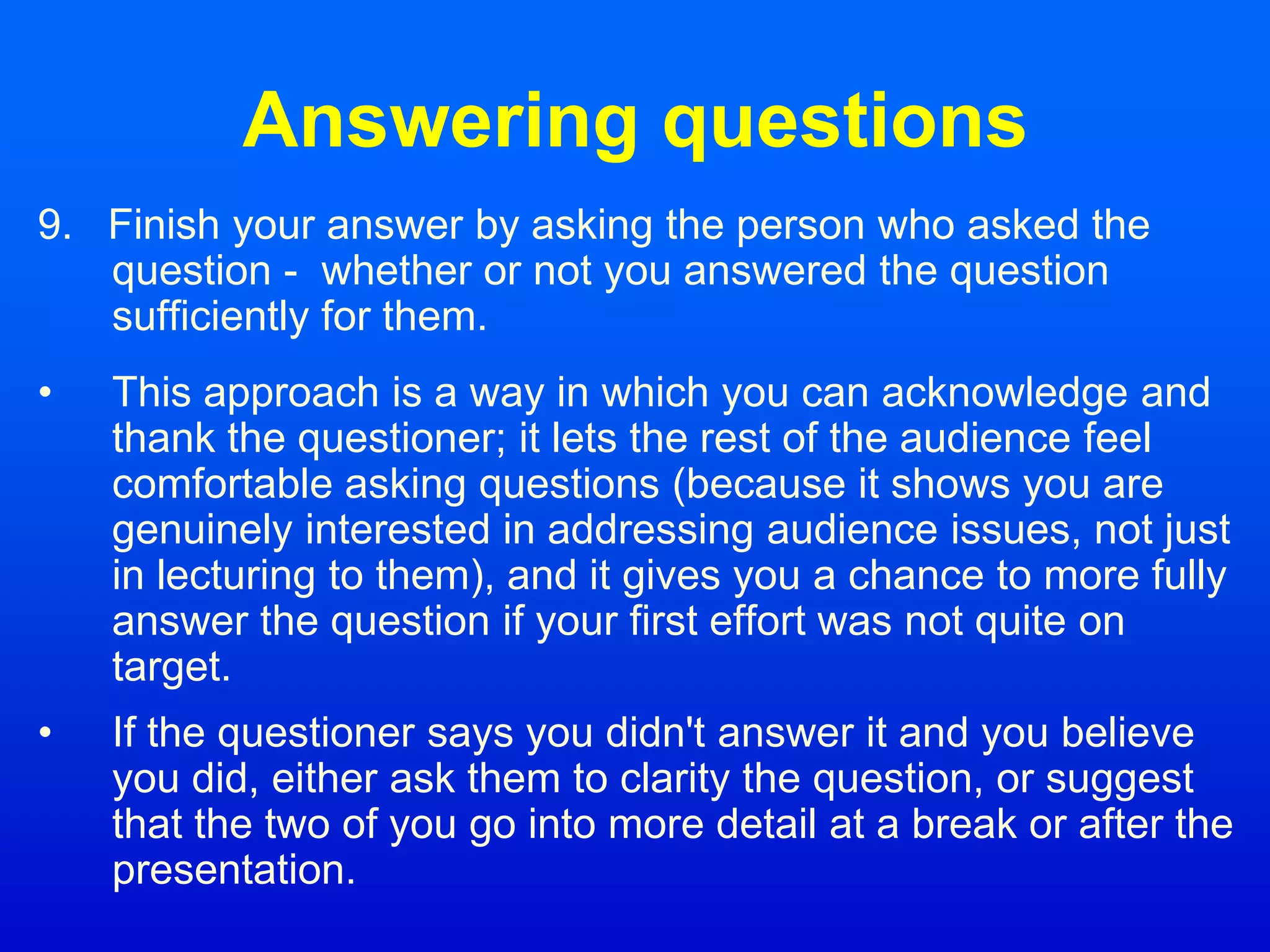 Answering questions

9. Finish your answer by asking the person who asked the question - whether or not you answered the question sufficiently for them.

• This approach is a way in which you can acknowledge and thank the questioner; it lets the rest of the audience feel comfortable asking questions (because it shows you are genuinely interested in addressing audience issues, not just in lecturing to them), and it gives you a chance to more fully answer the question if your first effort was not quite on target.

• If the questioner says you didn't answer it and you believe you did, either ask them to clarity the question, or suggest that the two of you go into more detail at a break or after the presentation.